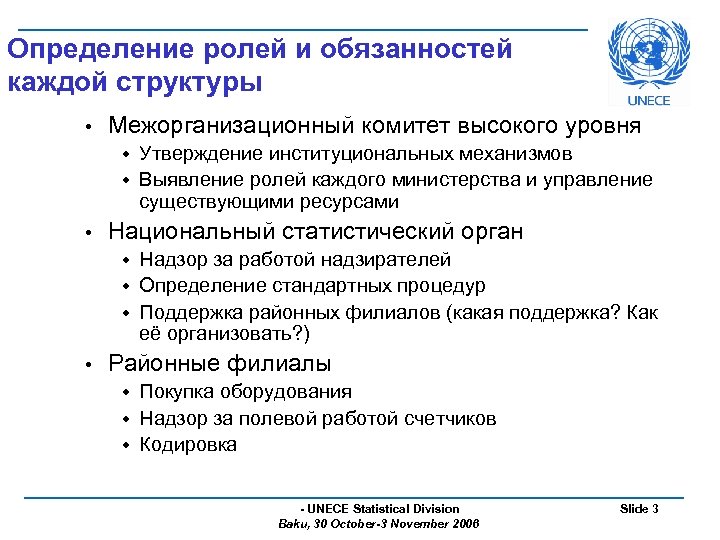 Определение ролей и обязанностей каждой структуры

UNECE

• Межорганизационный комитет высокого уровня
  • Утверждение институциональных механизмов
  • Выявление ролей каждого министерства и управление существующими ресурсами
• Национальный статистический орган
  • Надзор за работой надзирателей
  • Определение стандартных процедур
  • Поддержка районных филиалов (какая поддержка? Как её организовать?)
• Районные филиалы
  • Покупка оборудования
  • Надзор за полевой работой счетчиков
  • Кодировка

- UNECE Statistical Division
Baku, 30 October-3 November 2006

Slide 3